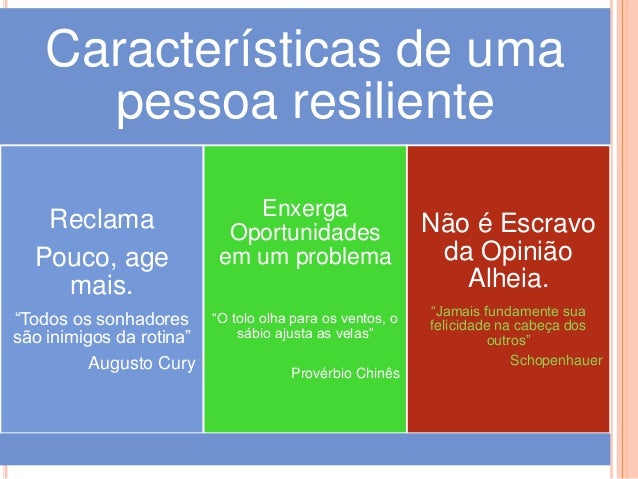 Características de uma pessoa resiliente

Reclama

Pouco, age mais.

“Todos os sonhadores são inimigos da rotina”

Augusto Cury

Enxerga Oportunidades em um problema

“O tolo olha para os ventos, o sábio ajusta as velas”

Provérbio Chinês

Não é Escravo da Opinião Alheia.

“Jamais fundamente sua felicidade na cabeça dos outros”

Schopenhauer